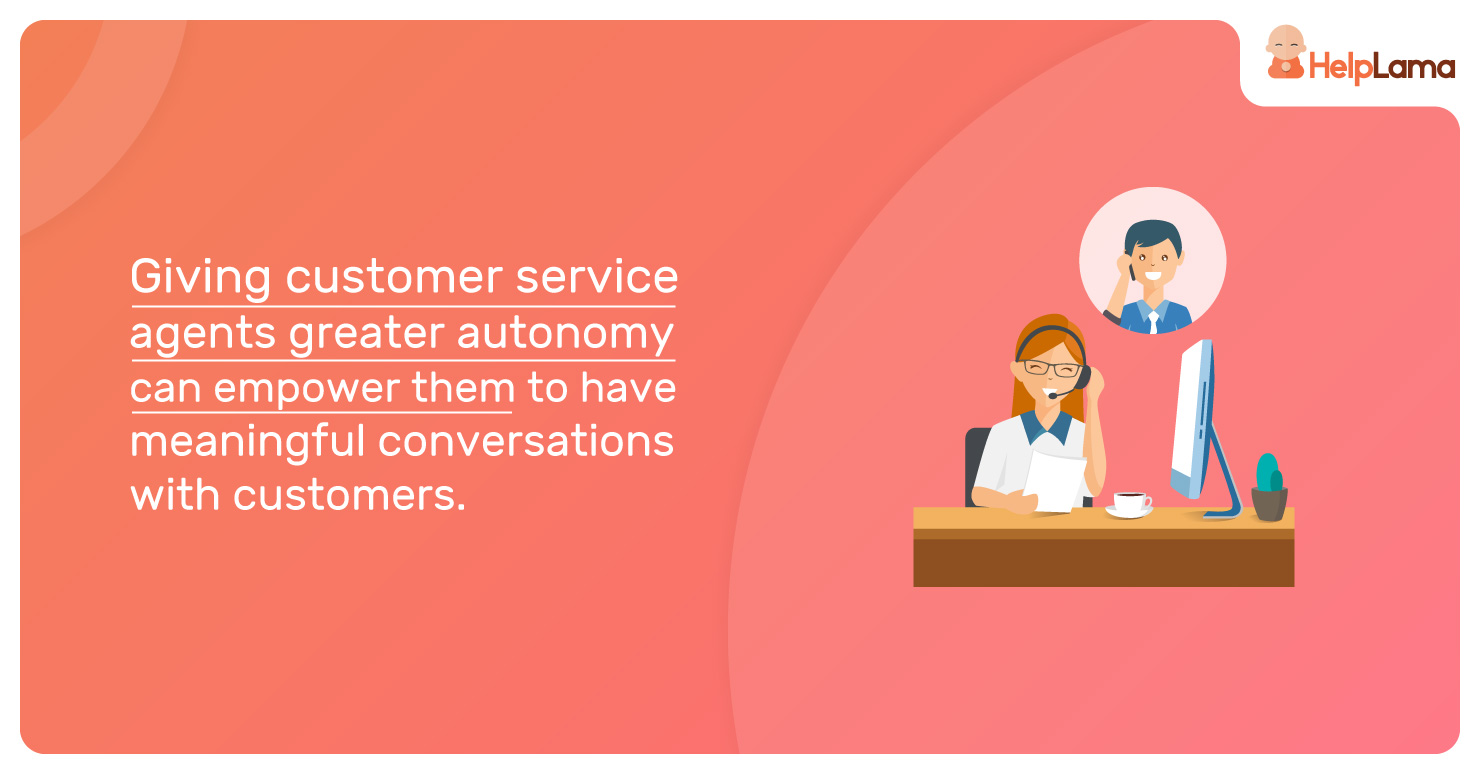 HelpLama

Giving customer service agents greater autonomy can empower them to have meaningful conversations with customers.